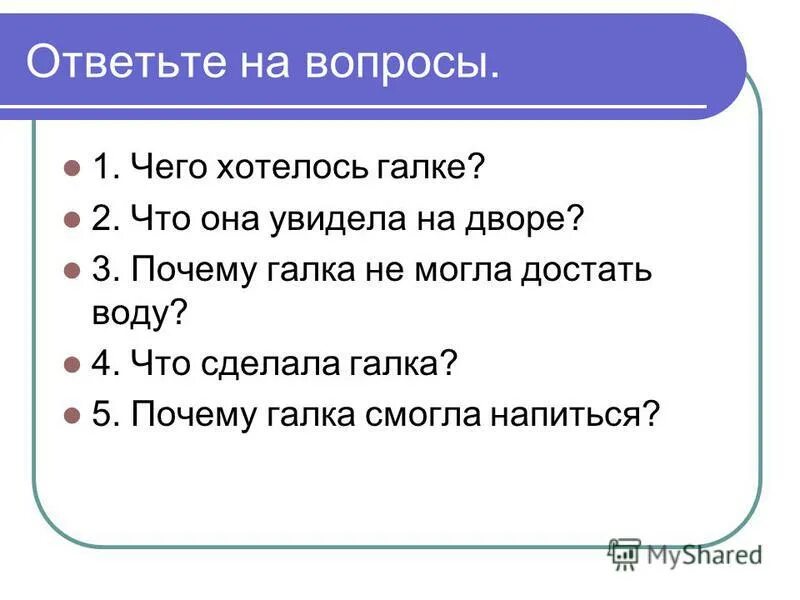 Ответьте на вопросы.

1. Чего хотелось галке?
2. Что она увидела на дворе?
3. Почему галка не могла достать воду?
4. Что сделала галка?
5. Почему галка смогла напиться?

MyShared